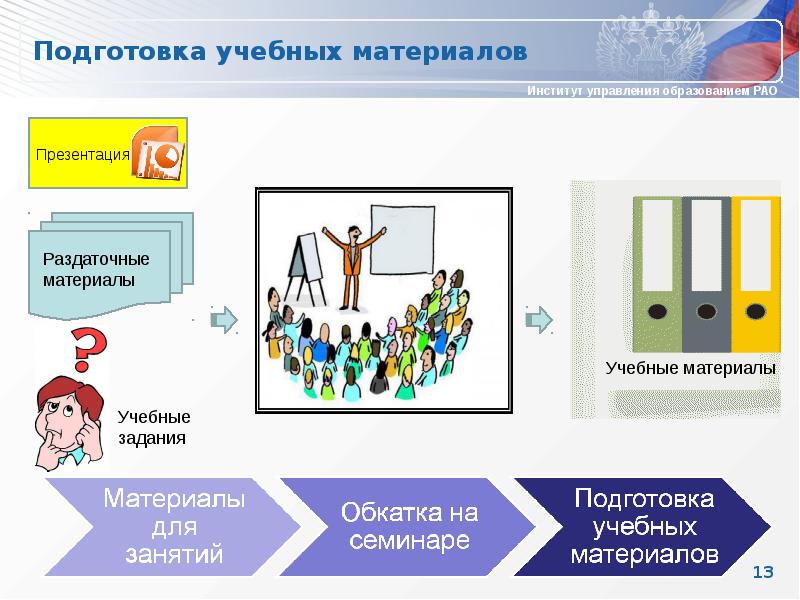 Подготовка учебных материалов

Институт управления образованием РАО

Презентация

Раздаточные материалы

Учебные задания

Учебные материалы

Материалы для занятий

Обкатка на семинаре

Подготовка учебных материалов

13